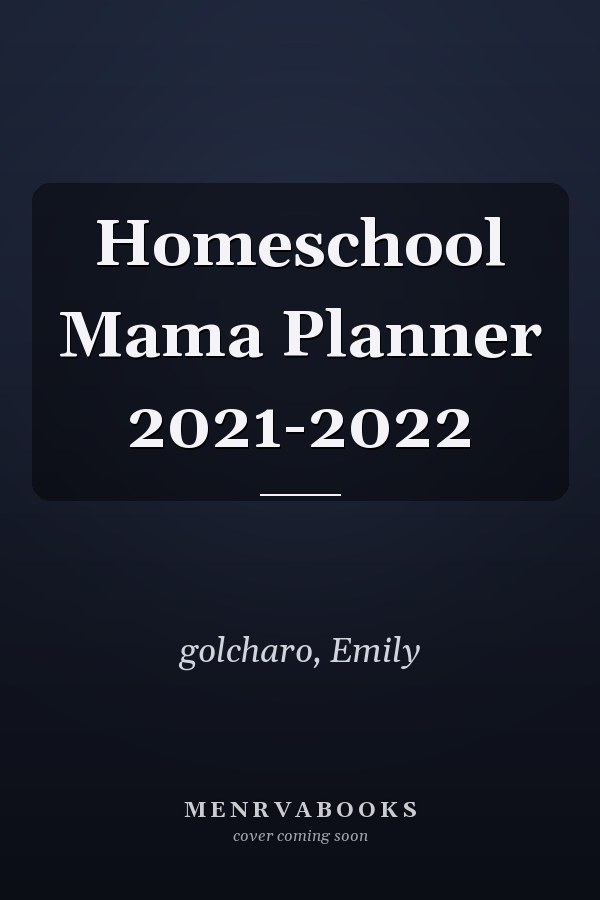 Homeschool Mama Planner 2021-2022

golcharo, Emily

MENRVABOOKS
cover coming soon